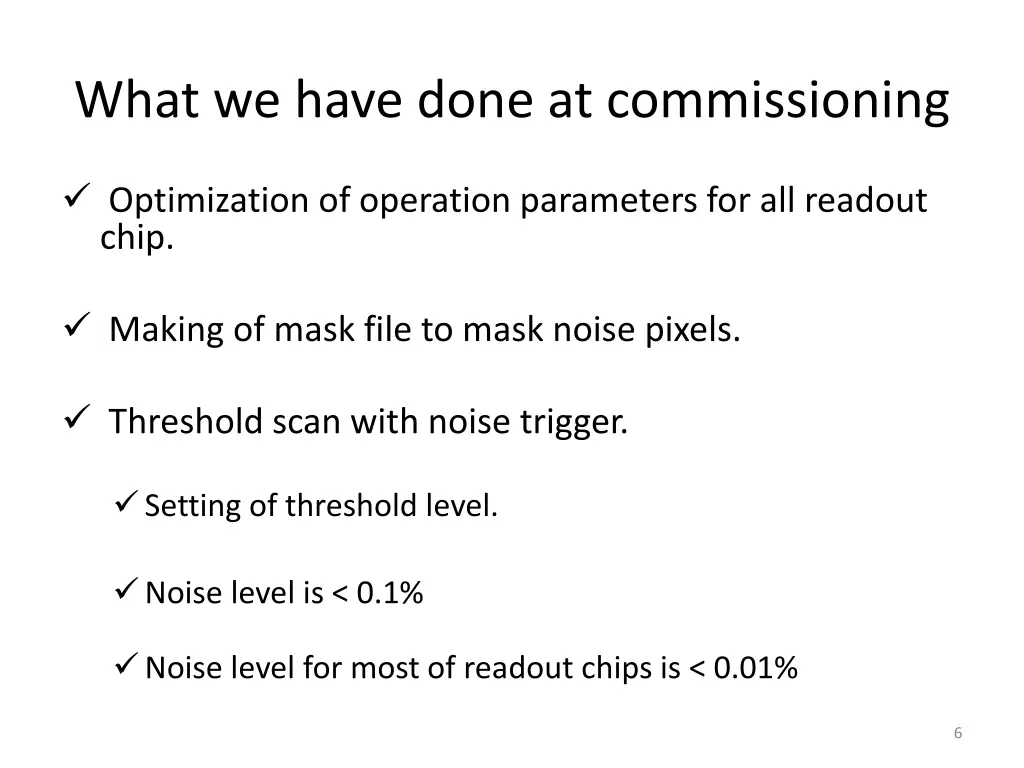 What we have done at commissioning

✓ Optimization of operation parameters for all readout chip.

✓ Making of mask file to mask noise pixels.

✓ Threshold scan with noise trigger.

✓ Setting of threshold level.

✓ Noise level is < 0.1%

✓ Noise level for most of readout chips is < 0.01%

6